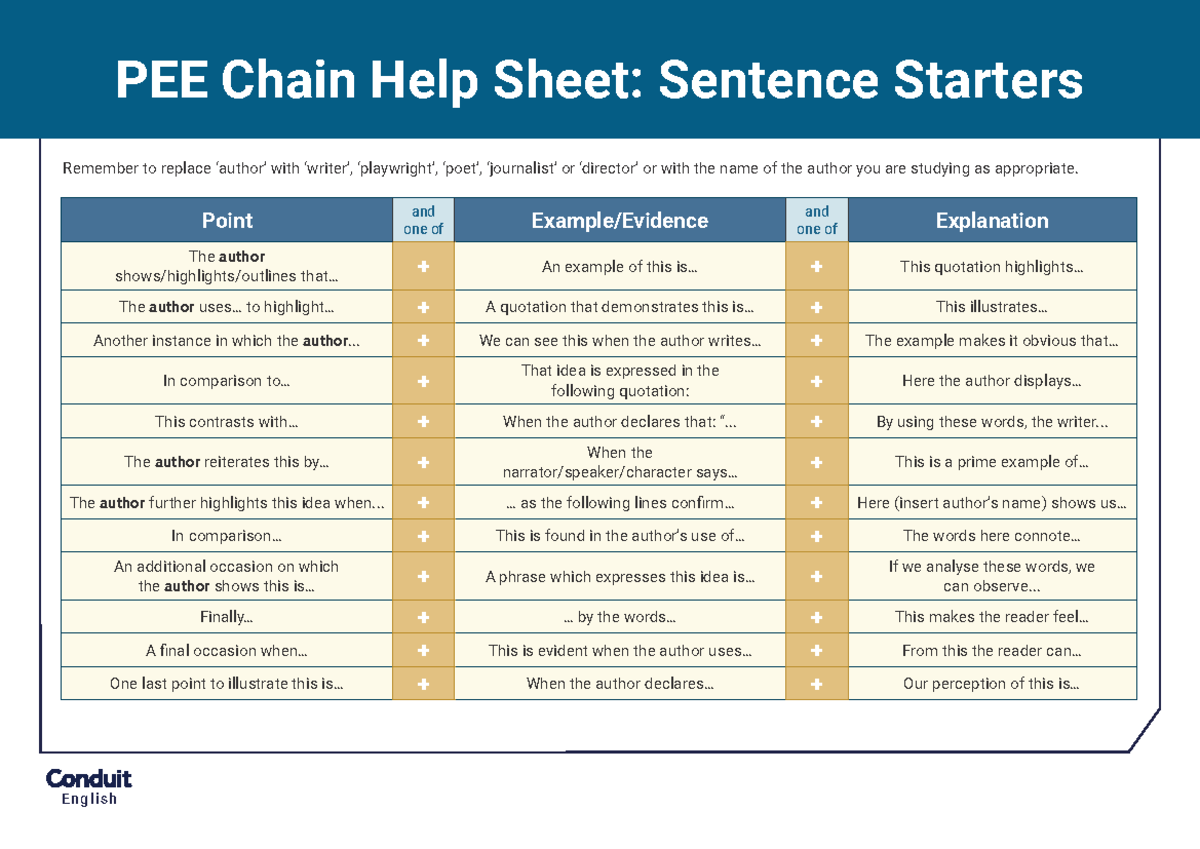 PEE Chain Help Sheet: Sentence Starters

Remember to replace 'author' with 'writer', 'playwright', 'poet', 'journalist' or 'director' or with the name of the author you are studying as appropriate.

| Point | and one of | Example/Evidence | and one of | Explanation |
|---|---|---|---|---|
| The author shows/highlights/outlines that… | + | An example of this is… | + | This quotation highlights… |
| The author uses… to highlight… | + | A quotation that demonstrates this is… | + | This illustrates… |
| Another instance in which the author… | + | We can see this when the author writes… | + | The example makes it obvious that… |
| In comparison to… | + | That idea is expressed in the following quotation: | + | Here the author displays… |
| This contrasts with… | + | When the author declares that: "… | + | By using these words, the writer… |
| The author reiterates this by… | + | When the narrator/speaker/character says… | + | This is a prime example of… |
| The author further highlights this idea when… | + | … as the following lines confirm… | + | Here (insert author's name) shows us… |
| In comparison… | + | This is found in the author's use of… | + | The words here connote… |
| An additional occasion on which the author shows this is… | + | A phrase which expresses this idea is… | + | If we analyse these words, we can observe… |
| Finally… | + | … by the words… | + | This makes the reader feel… |
| A final occasion when… | + | This is evident when the author uses… | + | From this the reader can… |
| One last point to illustrate this is… | + | When the author declares… | + | Our perception of this is… |

Conduit
English